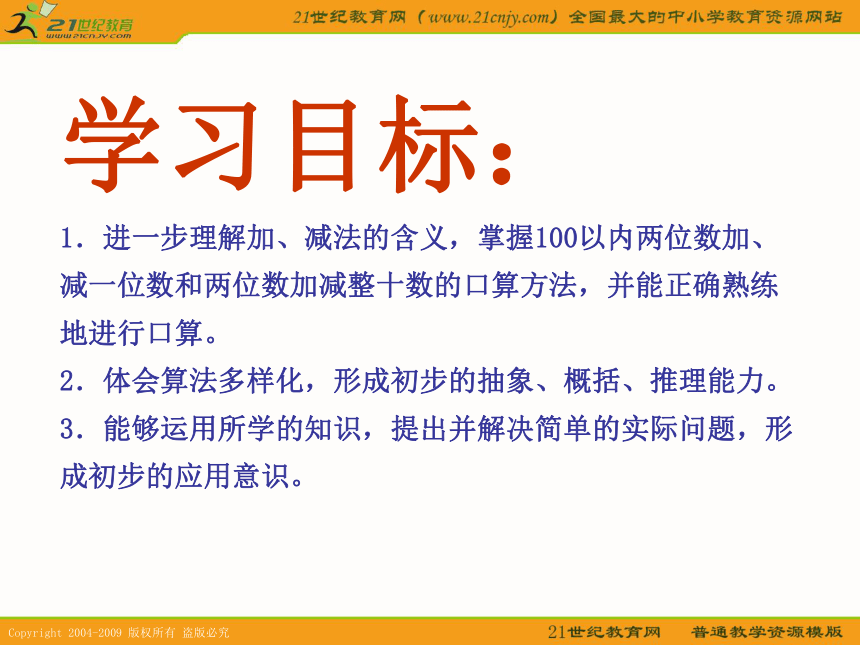 21世纪教育
www.21cnjy.com

21世纪教育网（www.21cnjy.com）全国最大的中小学教育资源网站

学习目标：

1．进一步理解加、减法的含义，掌握100以内两位数加、减一位数和两位数加减整十数的口算方法，并能正确熟练地进行口算。

2．体会算法多样化，形成初步的抽象、概括、推理能力。

3．能够运用所学的知识，提出并解决简单的实际问题，形成初步的应用意识。

Copyright 2004-2009 版权所有 盗版必究

21世纪教育网　普通教学资源模版